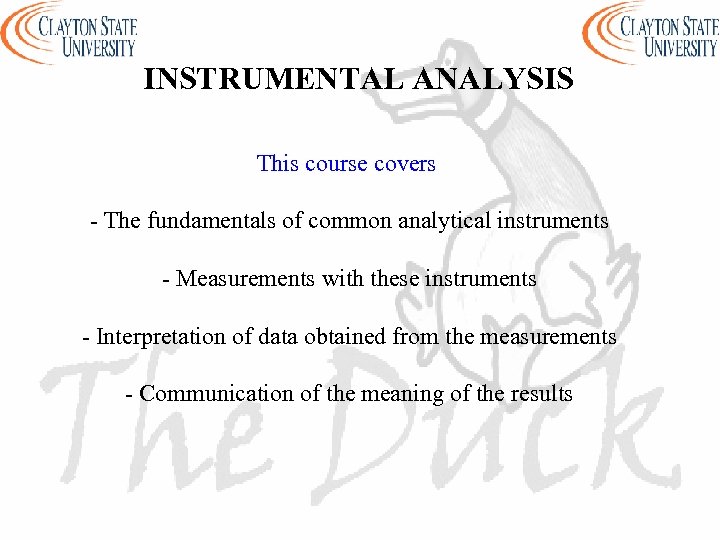 CLAYTON STATE UNIVERSITY

CLAYTON STATE UNIVERSITY

INSTRUMENTAL ANALYSIS

This course covers

- The fundamentals of common analytical instruments

- Measurements with these instruments

- Interpretation of data obtained from the measurements

- Communication of the meaning of the results

The Duck